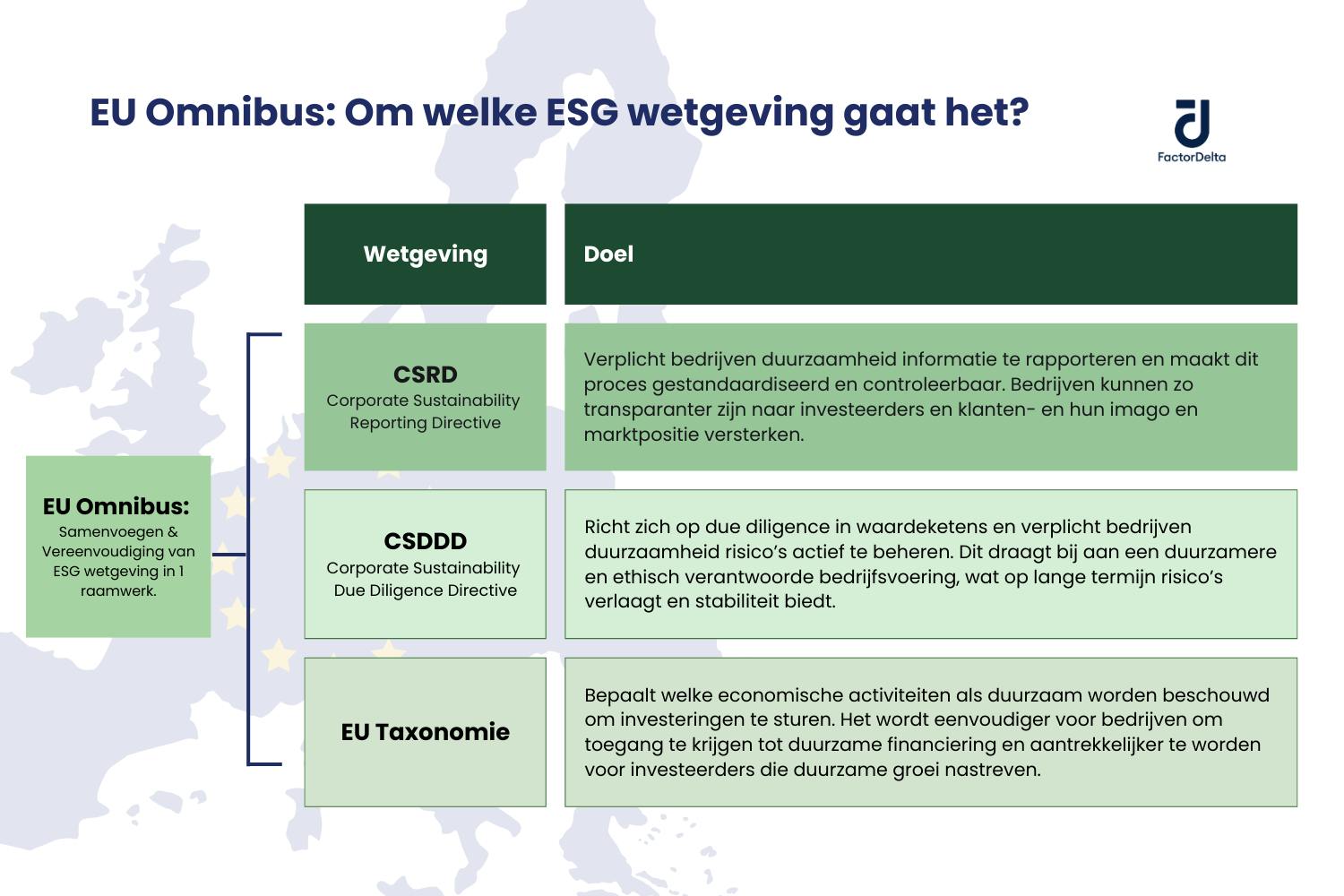 EU Omnibus: Om welke ESG wetgeving gaat het?

FactorDelta

EU Omnibus: Samenvoegen & Vereenvoudiging van ESG wetgeving in 1 raamwerk.

| Wetgeving | Doel |
|---|---|
| CSRD Corporate Sustainability Reporting Directive | Verplicht bedrijven duurzaamheid informatie te rapporteren en maakt dit proces gestandaardiseerd en controleerbaar. Bedrijven kunnen zo transparanter zijn naar investeerders en klanten- en hun imago en marktpositie versterken. |
| CSDDD Corporate Sustainability Due Diligence Directive | Richt zich op due diligence in waardeketens en verplicht bedrijven duurzaamheid risico's actief te beheren. Dit draagt bij aan een duurzamere en ethisch verantwoorde bedrijfsvoering, wat op lange termijn risico's verlaagt en stabiliteit biedt. |
| EU Taxonomie | Bepaalt welke economische activiteiten als duurzaam worden beschouwd om investeringen te sturen. Het wordt eenvoudiger voor bedrijven om toegang te krijgen tot duurzame financiering en aantrekkelijker te worden voor investeerders die duurzame groei nastreven. |